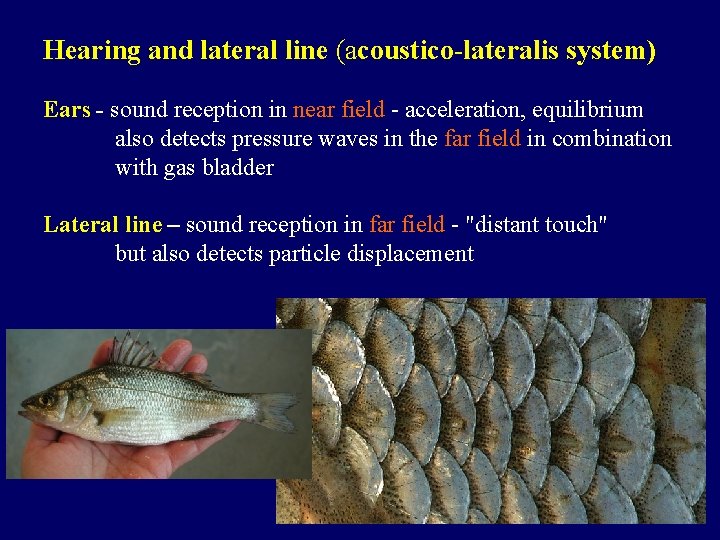 Hearing and lateral line (acoustico-lateralis system)

Ears - sound reception in near field - acceleration, equilibrium also detects pressure waves in the far field in combination with gas bladder

Lateral line – sound reception in far field - "distant touch" but also detects particle displacement